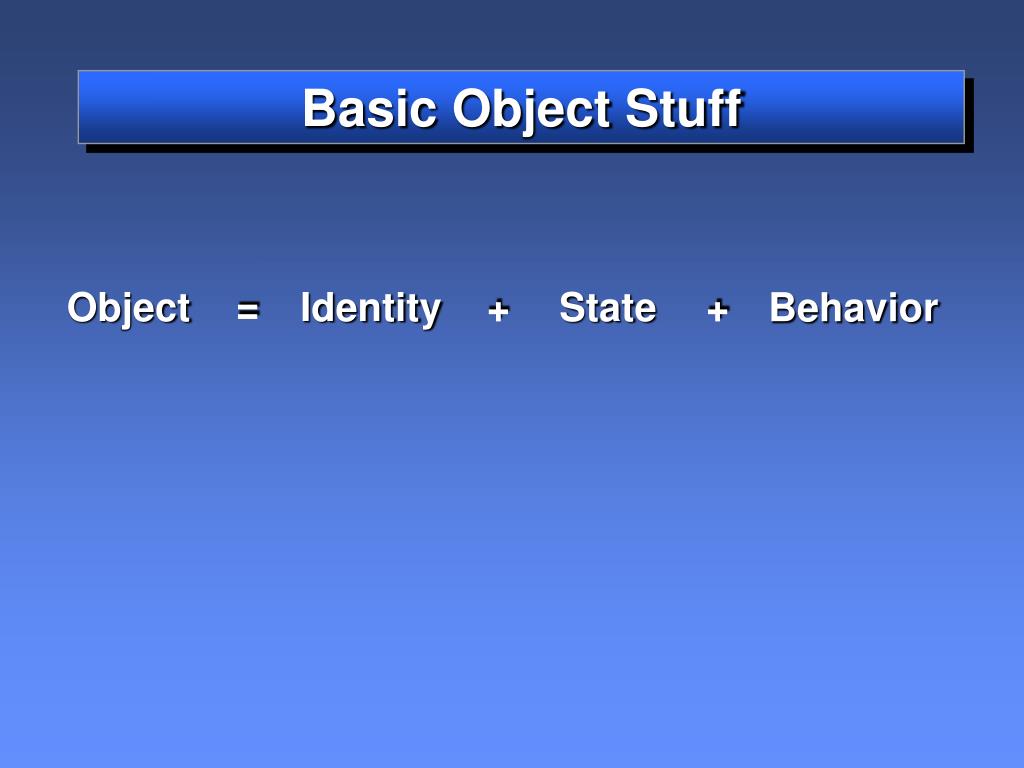 Basic Object Stuff

Object = Identity + State + Behavior